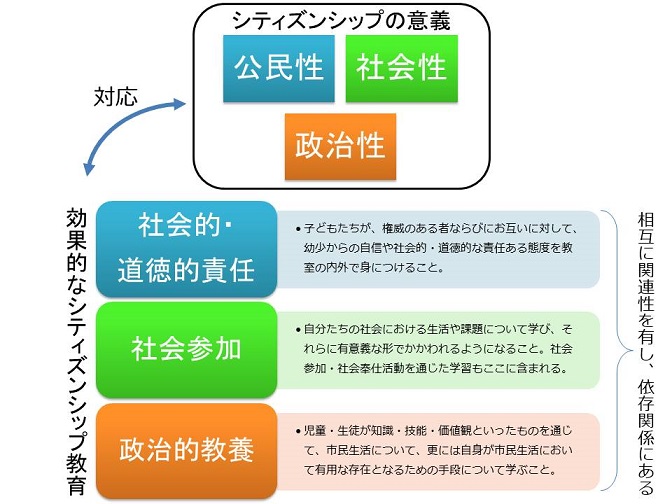 シティズンシップの意義

公民性

社会性

政治性

対応

効果的なシティズンシップ教育

社会的・道徳的責任

• 子どもたちが、権威のある者ならびにお互いに対して、幼少からの自信や社会的・道徳的な責任ある態度を教室の内外で身につけること。

社会参加

• 自分たちの社会における生活や課題について学び、それらに有意義な形でかかわれるようになること。社会参加・社会奉仕活動を通じた学習もここに含まれる。

政治的教養

• 児童・生徒が知識・技能・価値観といったものを通じて、市民生活について、更には自身が市民生活において有用な存在となるための手段について学ぶこと。

相互に関連性を有し、依存関係にある